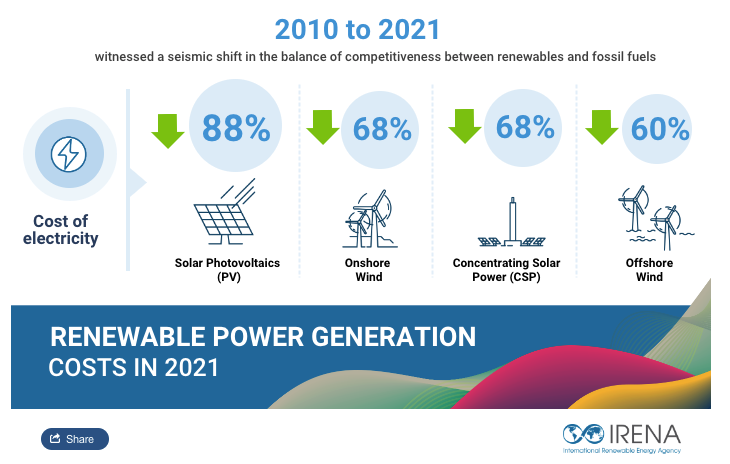 2010 to 2021

witnessed a seismic shift in the balance of competitiveness between renewables and fossil fuels

Cost of electricity

88%

Solar Photovoltaics (PV)

68%

Onshore Wind

68%

Concentrating Solar Power (CSP)

60%

Offshore Wind

RENEWABLE POWER GENERATION COSTS IN 2021

Share

IRENA
International Renewable Energy Agency